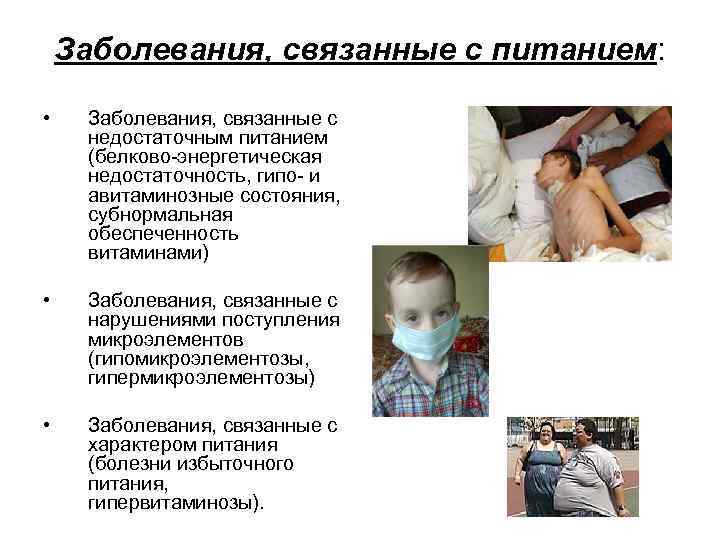 Заболевания, связанные с питанием:

• Заболевания, связанные с недостаточным питанием (белково-энергетическая недостаточность, гипо- и авитаминозные состояния, субнормальная обеспеченность витаминами)

• Заболевания, связанные с нарушениями поступления микроэлементов (гипомикроэлементозы, гипермикроэлементозы)

• Заболевания, связанные с характером питания (болезни избыточного питания, гипервитаминозы).